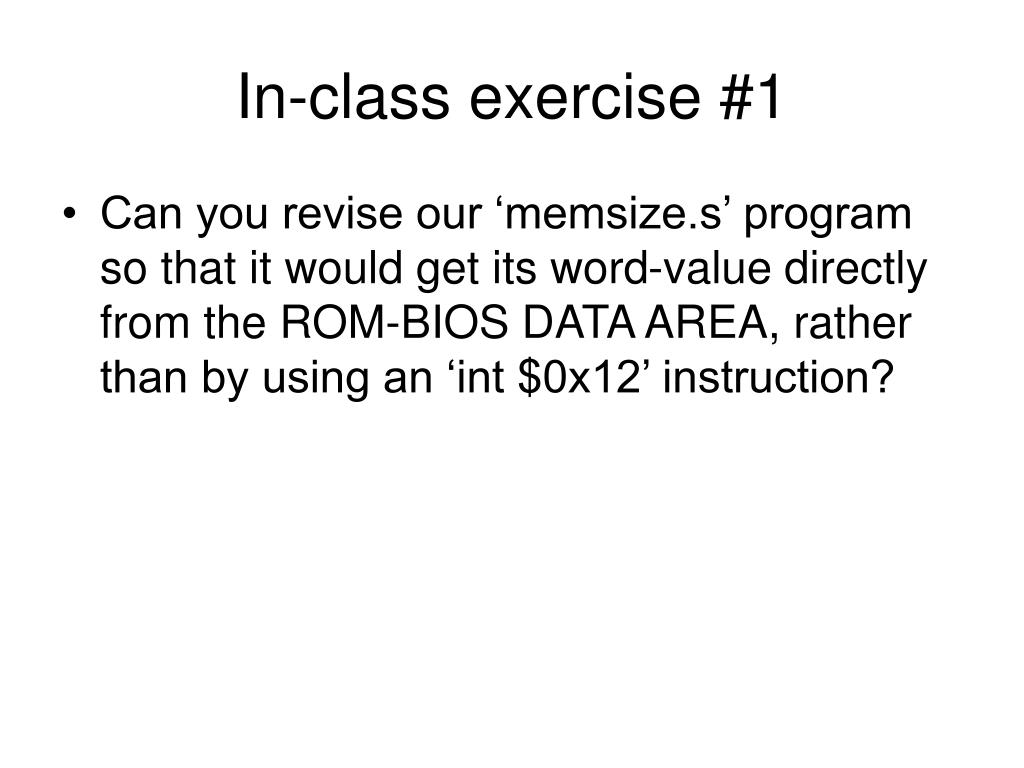 In-class exercise #1

• Can you revise our ‘memsize.s’ program so that it would get its word-value directly from the ROM-BIOS DATA AREA, rather than by using an ‘int \$0x12’ instruction?